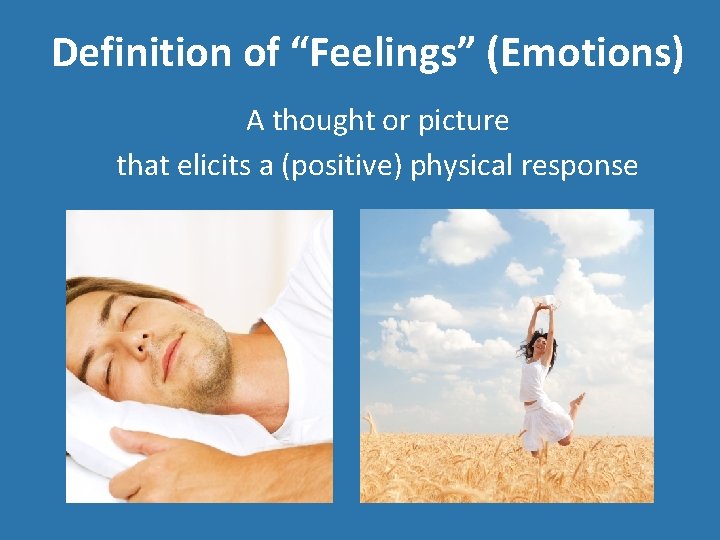 Definition of “Feelings” (Emotions)

A thought or picture
that elicits a (positive) physical response